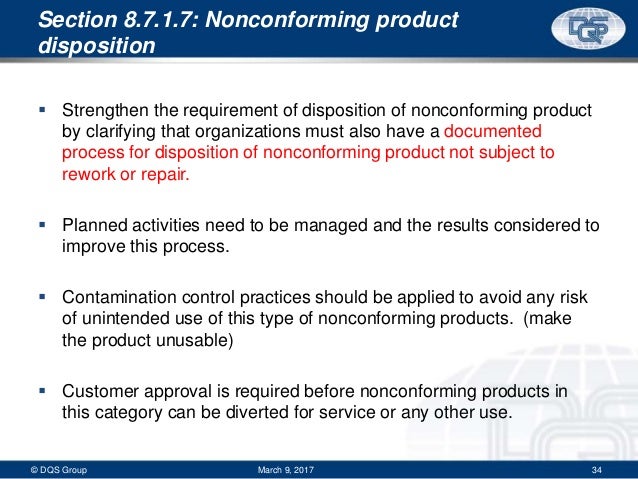 Section 8.7.1.7: Nonconforming product disposition

DQS

▪ Strengthen the requirement of disposition of nonconforming product by clarifying that organizations must also have a documented process for disposition of nonconforming product not subject to rework or repair.

▪ Planned activities need to be managed and the results considered to improve this process.

▪ Contamination control practices should be applied to avoid any risk of unintended use of this type of nonconforming products. (make the product unusable)

▪ Customer approval is required before nonconforming products in this category can be diverted for service or any other use.

© DQS Group March 9, 2017 34